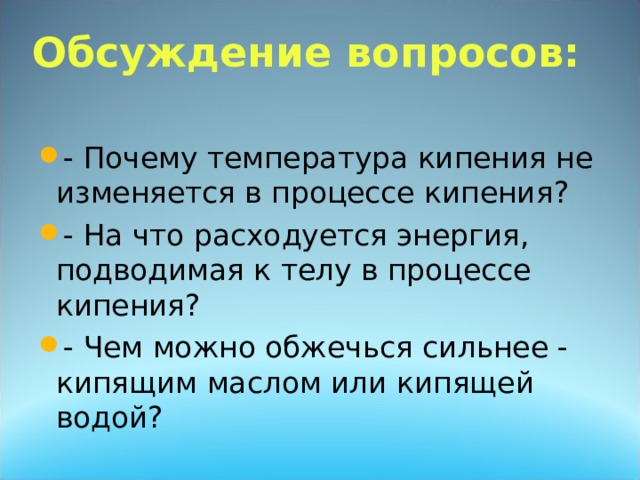 Обсуждение вопросов:

- Почему температура кипения не изменяется в процессе кипения?

- На что расходуется энергия, подводимая к телу в процессе кипения?

- Чем можно обжечься сильнее - кипящим маслом или кипящей водой?